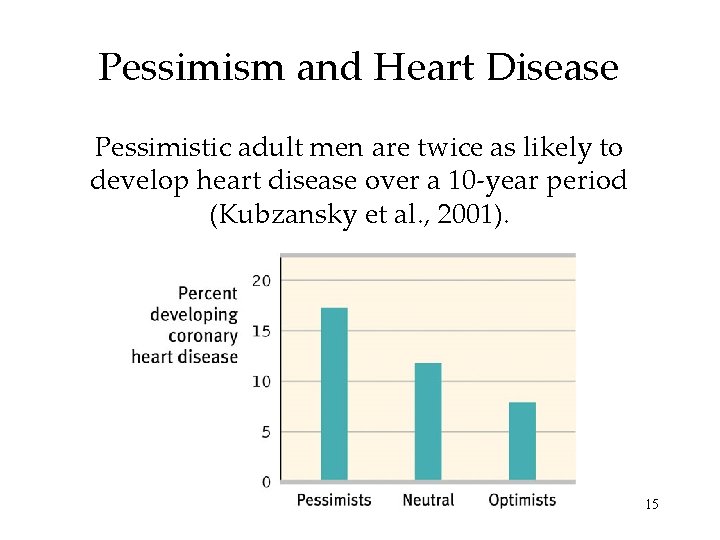 Pessimism and Heart Disease

Pessimistic adult men are twice as likely to develop heart disease over a 10-year period (Kubzansky et al., 2001).

Percent developing coronary heart disease

20
15
10
5
0

Pessimists
Neutral
Optimists

15